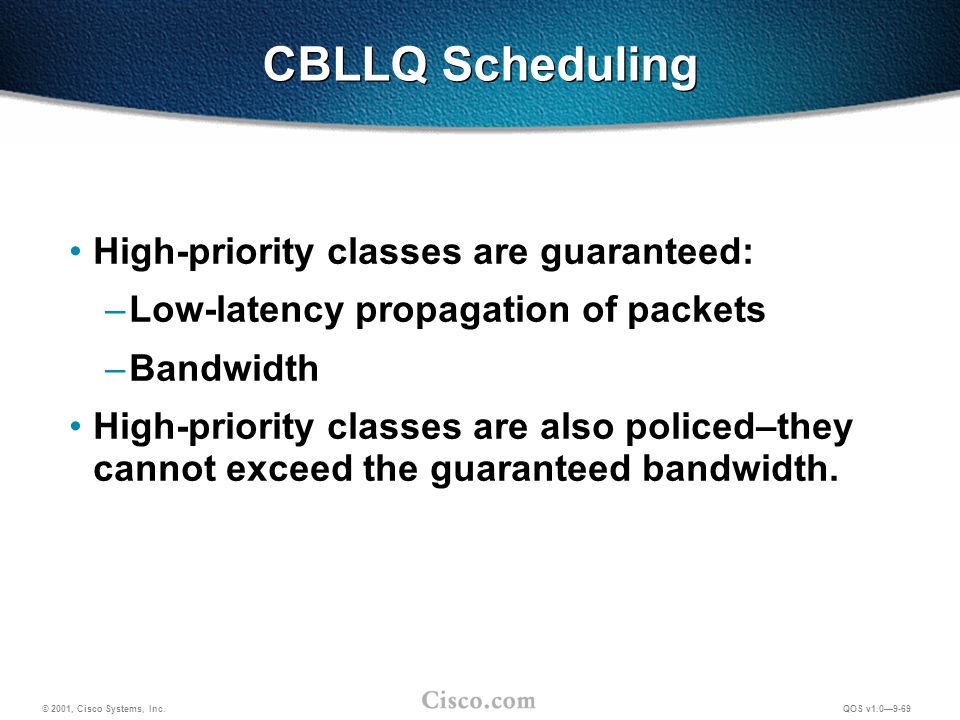 CBLLQ Scheduling

• High-priority classes are guaranteed:

– Low-latency propagation of packets

– Bandwidth

• High-priority classes are also policed–they cannot exceed the guaranteed bandwidth.

© 2001, Cisco Systems, Inc.

Cisco.com

QOS v1.0—9-69